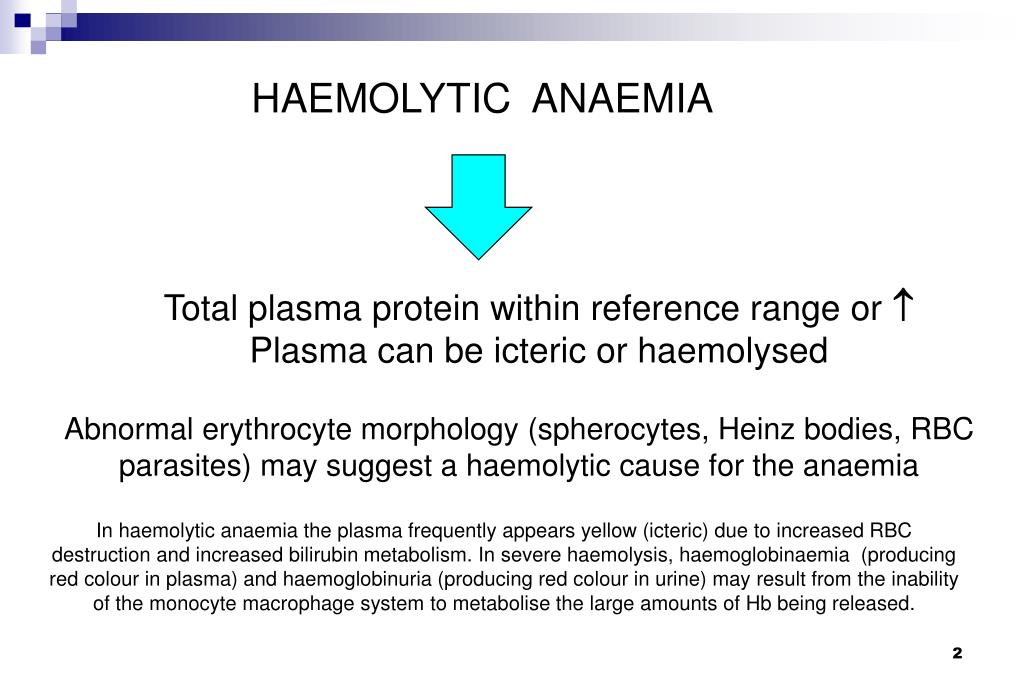 HAEMOLYTIC ANAEMIA

Total plasma protein within reference range or $\uparrow$
Plasma can be icteric or haemolysed

Abnormal erythrocyte morphology (spherocytes, Heinz bodies, RBC parasites) may suggest a haemolytic cause for the anaemia

In haemolytic anaemia the plasma frequently appears yellow (icteric) due to increased RBC destruction and increased bilirubin metabolism. In severe haemolysis, haemoglobinaemia (producing red colour in plasma) and haemoglobinuria (producing red colour in urine) may result from the inability of the monocyte macrophage system to metabolise the large amounts of Hb being released.

2